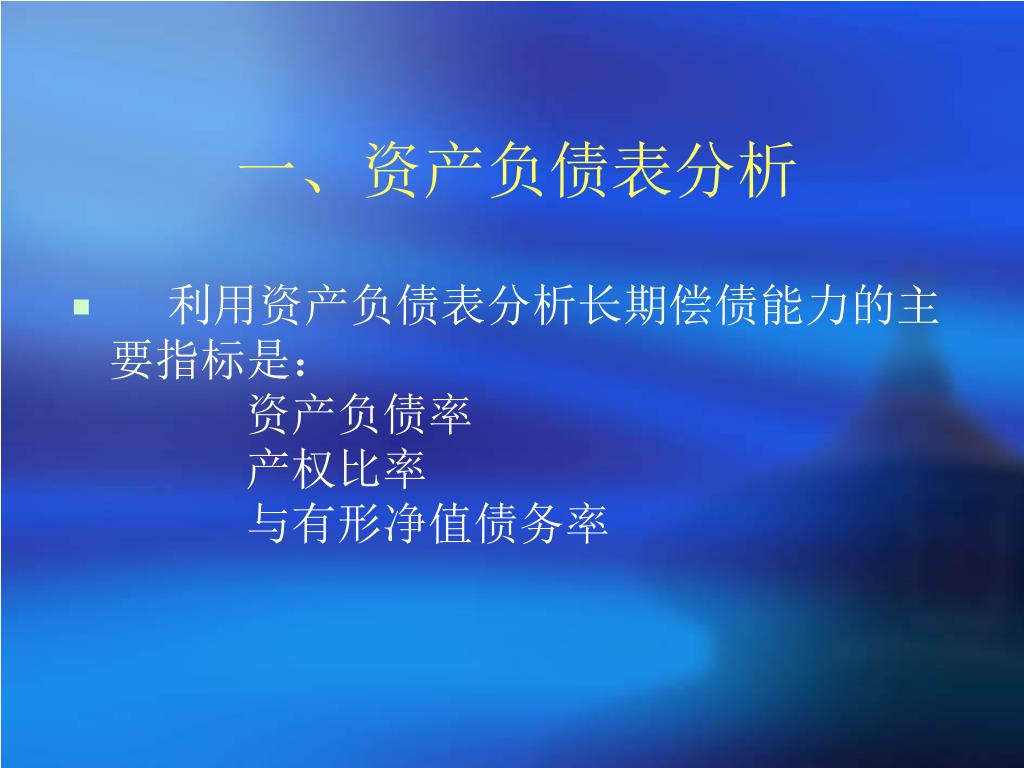 一、资产负债表分析

利用资产负债表分析长期偿债能力的主要指标是：
资产负债率
产权比率
与有形净值债务率